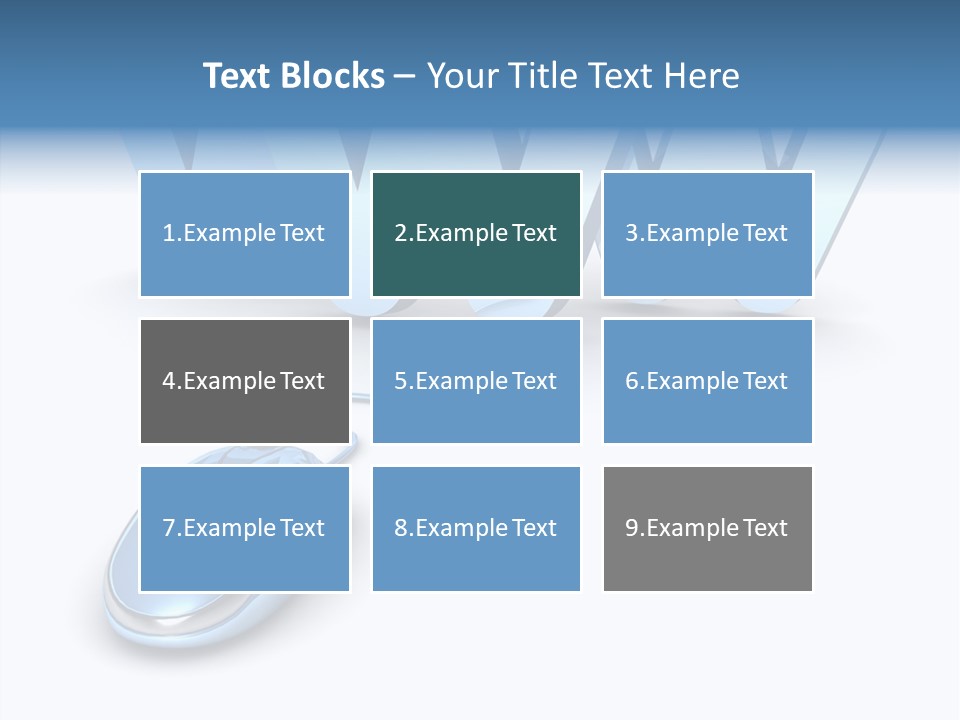 Text Blocks – Your Title Text Here

1.Example Text

2.Example Text

3.Example Text

4.Example Text

5.Example Text

6.Example Text

7.Example Text

8.Example Text

9.Example Text